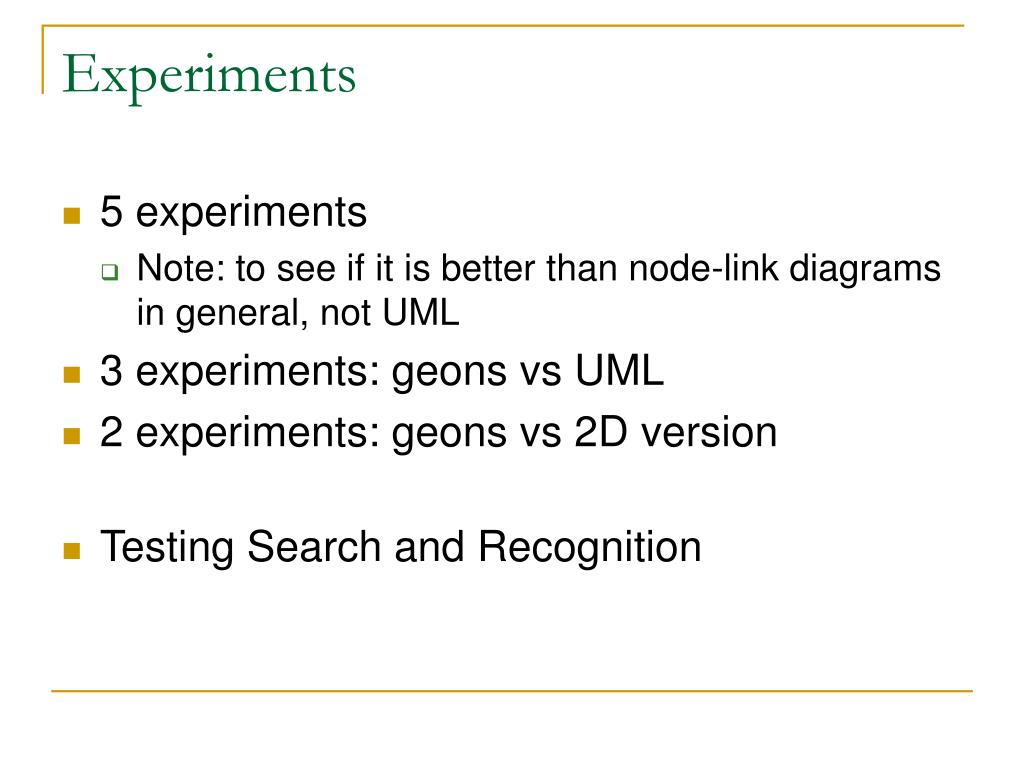 Experiments

- 5 experiments
  - Note: to see if it is better than node-link diagrams in general, not UML
- 3 experiments: geons vs UML
- 2 experiments: geons vs 2D version

- Testing Search and Recognition